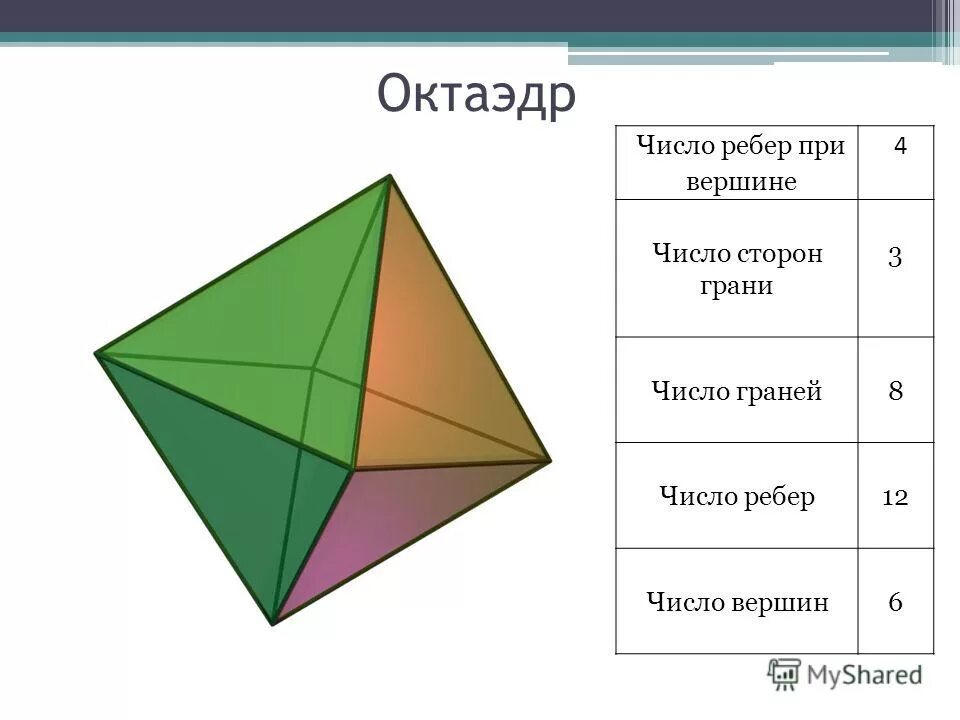 Октаэдр

| Число ребер при вершине | 4 |
|---|---|
| Число сторон грани | 3 |
| Число граней | 8 |
| Число ребер | 12 |
| Число вершин | 6 |

MyShared